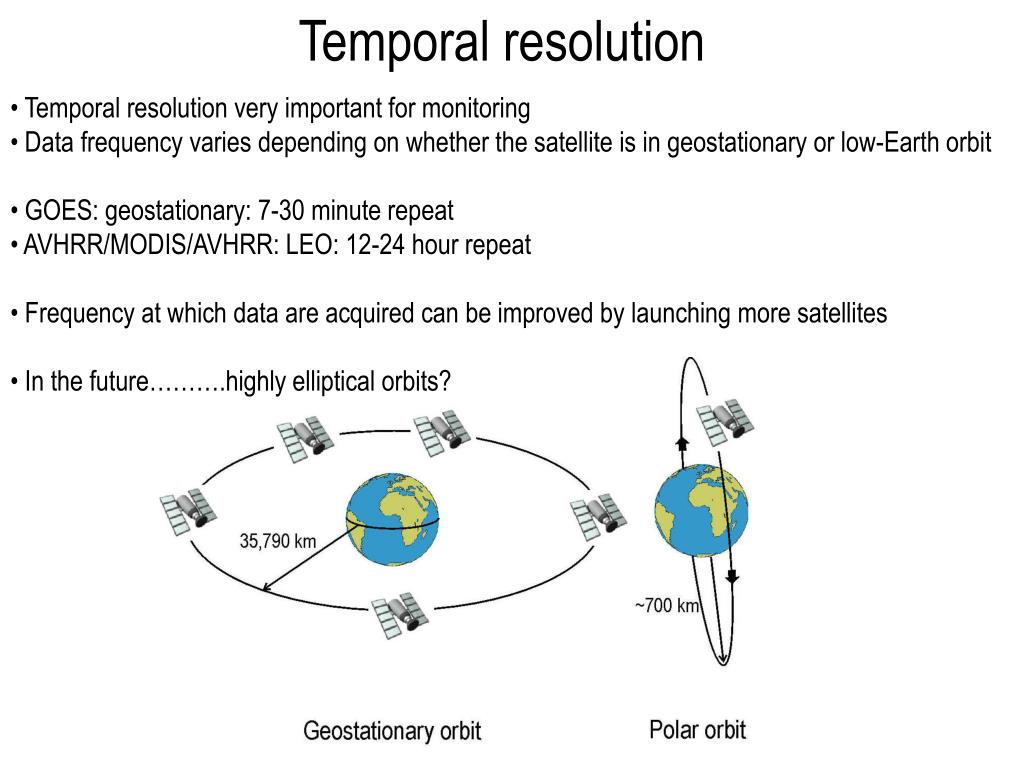 Temporal resolution

• Temporal resolution very important for monitoring
• Data frequency varies depending on whether the satellite is in geostationary or low-Earth orbit

• GOES: geostationary: 7-30 minute repeat
• AVHRR/MODIS/AVHRR: LEO: 12-24 hour repeat

• Frequency at which data are acquired can be improved by launching more satellites

• In the future……….highly elliptical orbits?

35,790 km

~700 km

Geostationary orbit

Polar orbit